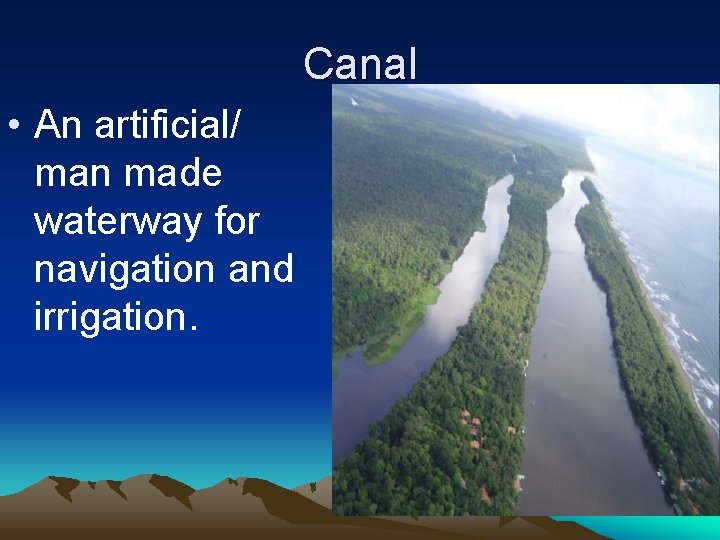 Canal

• An artificial/ man made waterway for navigation and irrigation.